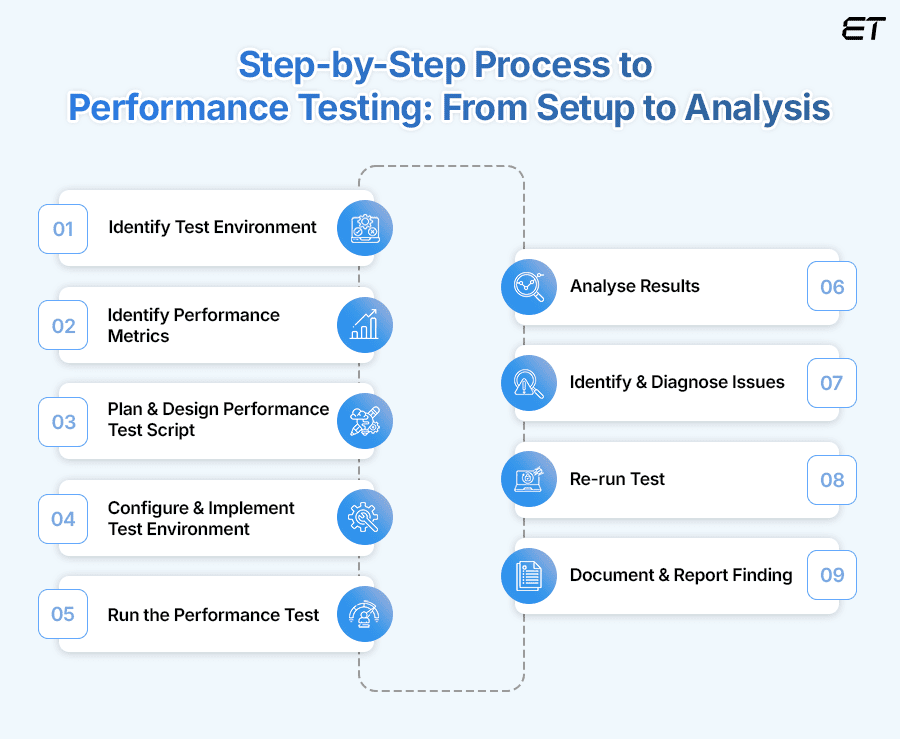 ET

Step-by-Step Process to Performance Testing: From Setup to Analysis

01 Identify Test Environment

02 Identify Performance Metrics

03 Plan & Design Performance Test Script

04 Configure & Implement Test Environment

05 Run the Performance Test

Analyse Results 06

Identify & Diagnose Issues 07

Re-run Test 08

Document & Report Finding 09